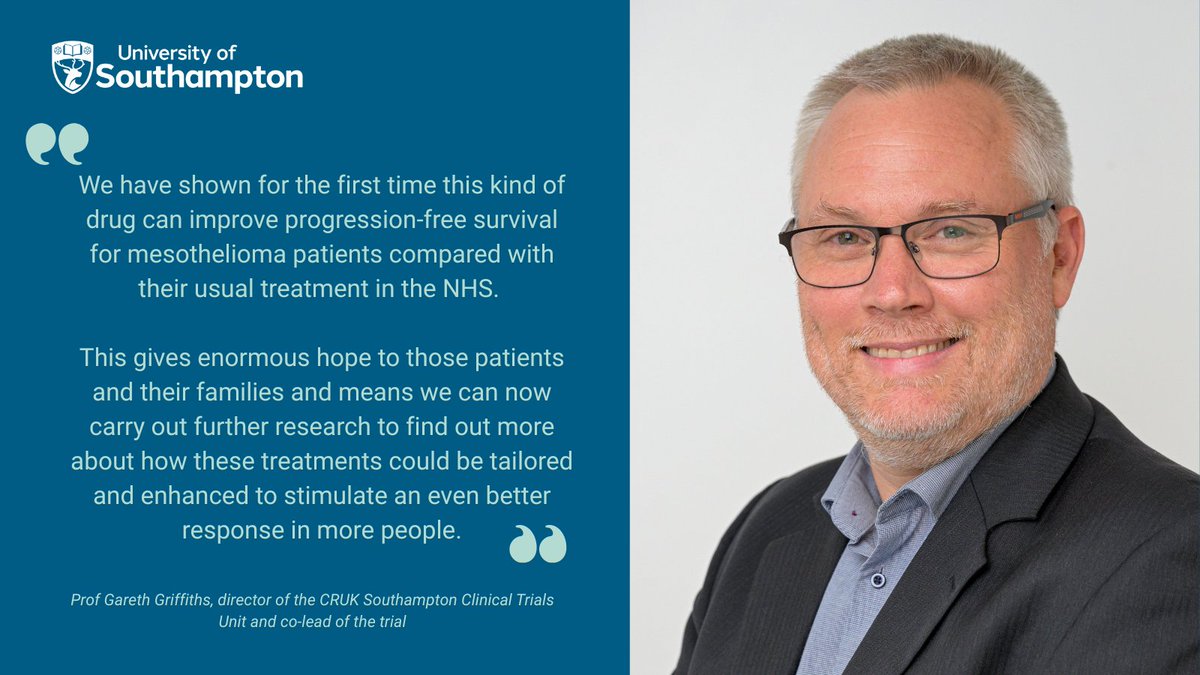 University of Southampton

We have shown for the first time this kind of drug can improve progression-free survival for mesothelioma patients compared with their usual treatment in the NHS.

This gives enormous hope to those patients and their families and means we can now carry out further research to find out more about how these treatments could be tailored and enhanced to stimulate an even better response in more people.

Prof Gareth Griffiths, director of the CRUK Southampton Clinical Trials Unit and co-lead of the trial